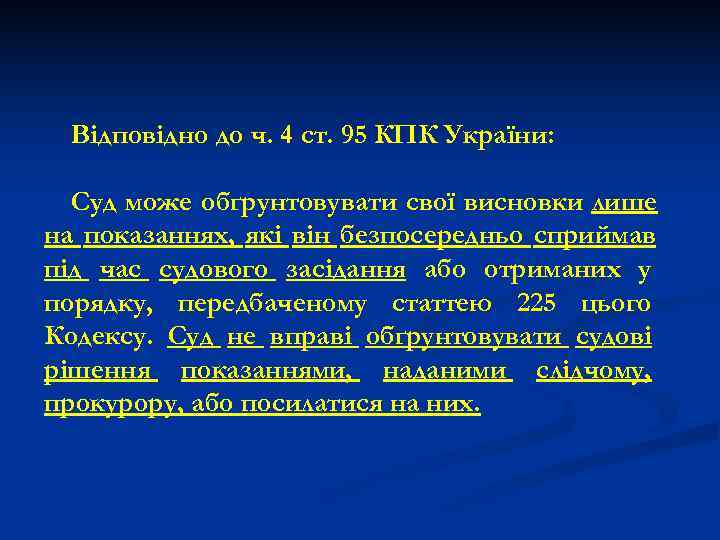 Відповідно до ч. 4 ст. 95 КПК України:

Суд може обґрунтовувати свої висновки лише на показаннях, які він безпосередньо сприймав під час судового засідання або отриманих у порядку, передбаченому статтею 225 цього Кодексу. Суд не вправі обґрунтовувати судові рішення показаннями, наданими слідчому, прокурору, або посилатися на них.